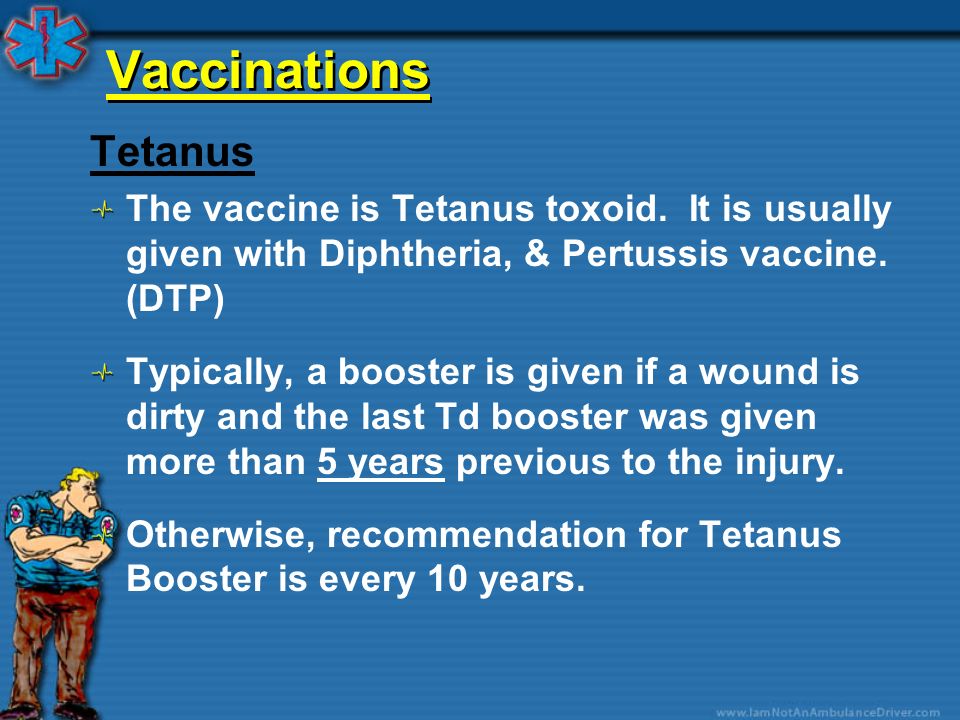 Vaccinations

Tetanus

The vaccine is Tetanus toxoid. It is usually given with Diphtheria, & Pertussis vaccine. (DTP)

Typically, a booster is given if a wound is dirty and the last Td booster was given more than 5 years previous to the injury.

Otherwise, recommendation for Tetanus Booster is every 10 years.

www.IamNotAnAmbulanceDriver.com